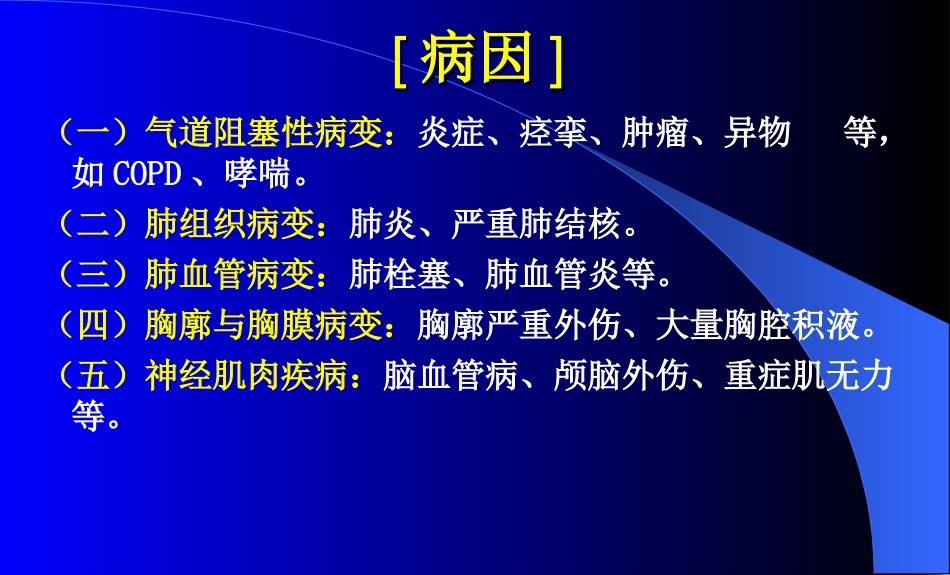 [ 病因 ]

（一）气道阻塞性病变：炎症、痉挛、肿瘤、异物 等，如 COPD 、哮喘。

（二）肺组织病变：肺炎、严重肺结核。

（三）肺血管病变：肺栓塞、肺血管炎等。

（四）胸廓与胸膜病变：胸廓严重外伤、大量胸腔积液。

（五）神经肌肉疾病：脑血管病、颅脑外伤、重症肌无力等。